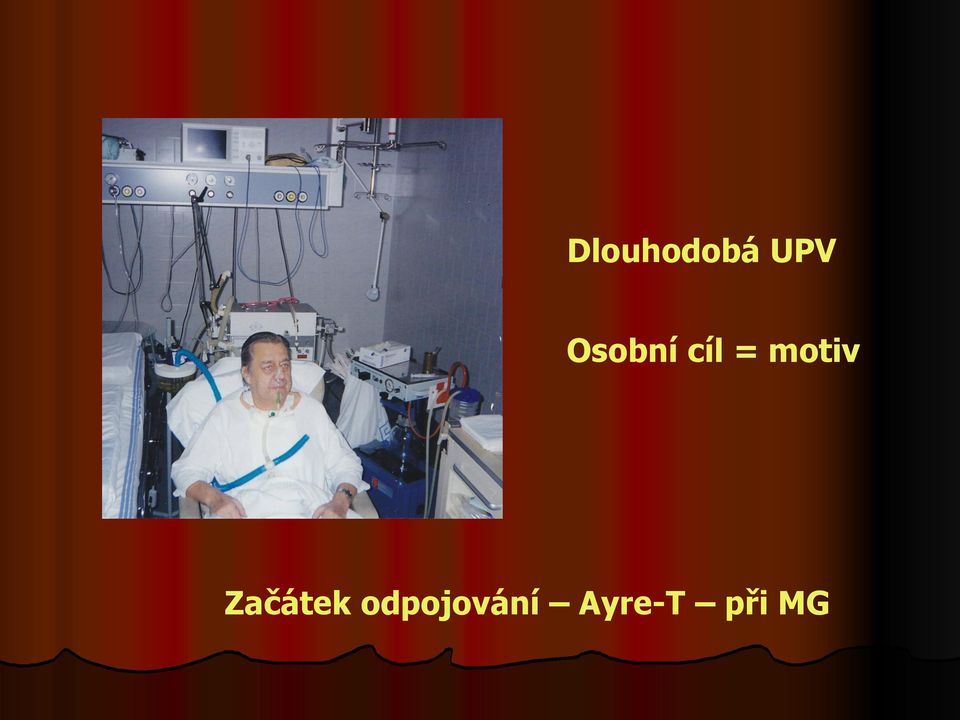 Dlouhodobá UPV

Osobní cíl = motiv

Začátek odpojování – Ayre-T – při MG